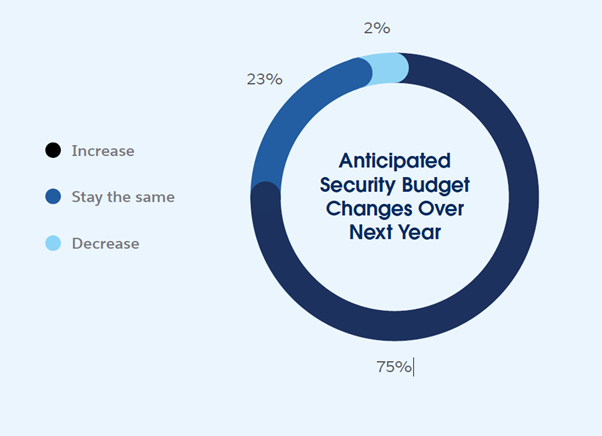 Increase

Stay the same

Decrease

2%

23%

Anticipated Security Budget Changes Over Next Year

75%